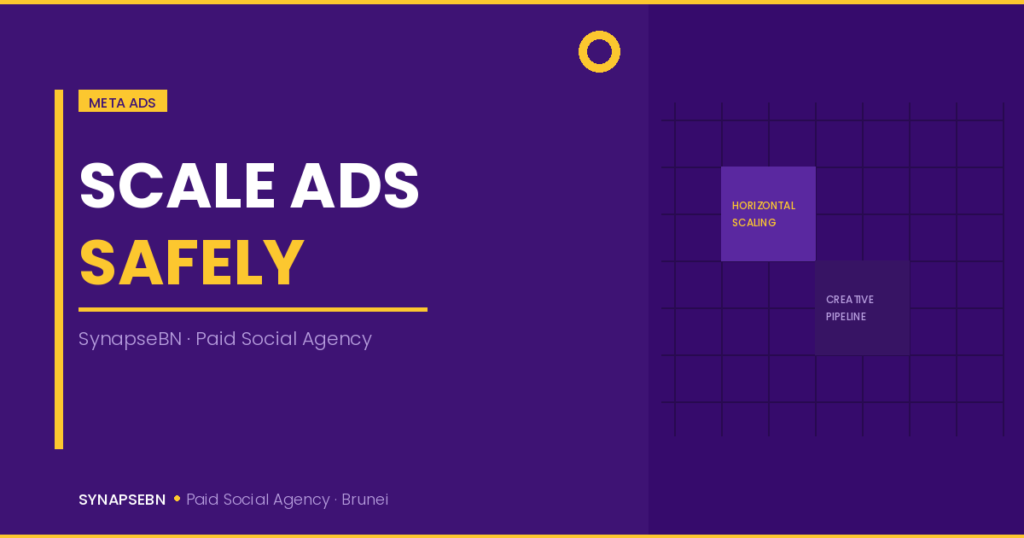 META ADS

SCALE ADS
SAFELY

SynapseBN · Paid Social Agency

HORIZONTAL SCALING

CREATIVE PIPELINE

SYNAPSEBN • Paid Social Agency · Brunei